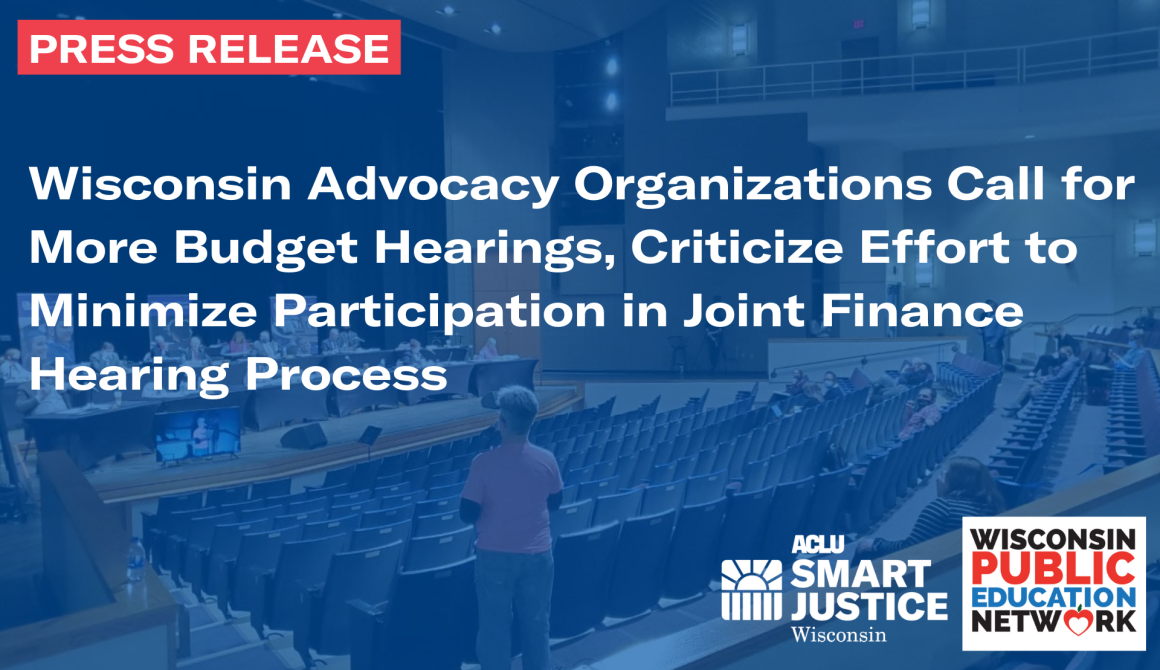 PRESS RELEASE

Wisconsin Advocacy Organizations Call for More Budget Hearings, Criticize Effort to Minimize Participation in Joint Finance Hearing Process

ACLU SMART JUSTICE Wisconsin

WISCONSIN PUBLIC EDUCATION NETWORK